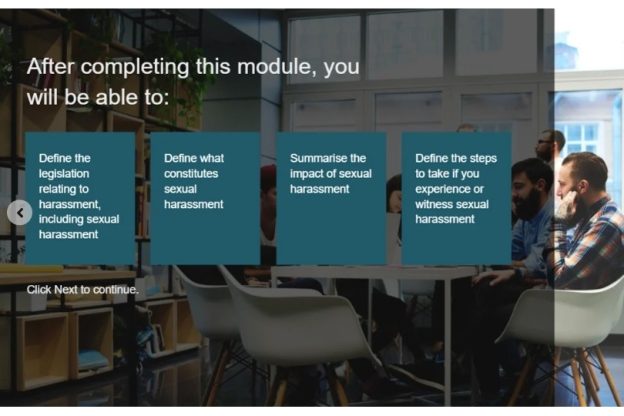 After completing this module, you will be able to:

Define the legislation relating to harassment, including sexual harassment

Define what constitutes sexual harassment

Summarise the impact of sexual harassment

Define the steps to take if you experience or witness sexual harassment

Click Next to continue.